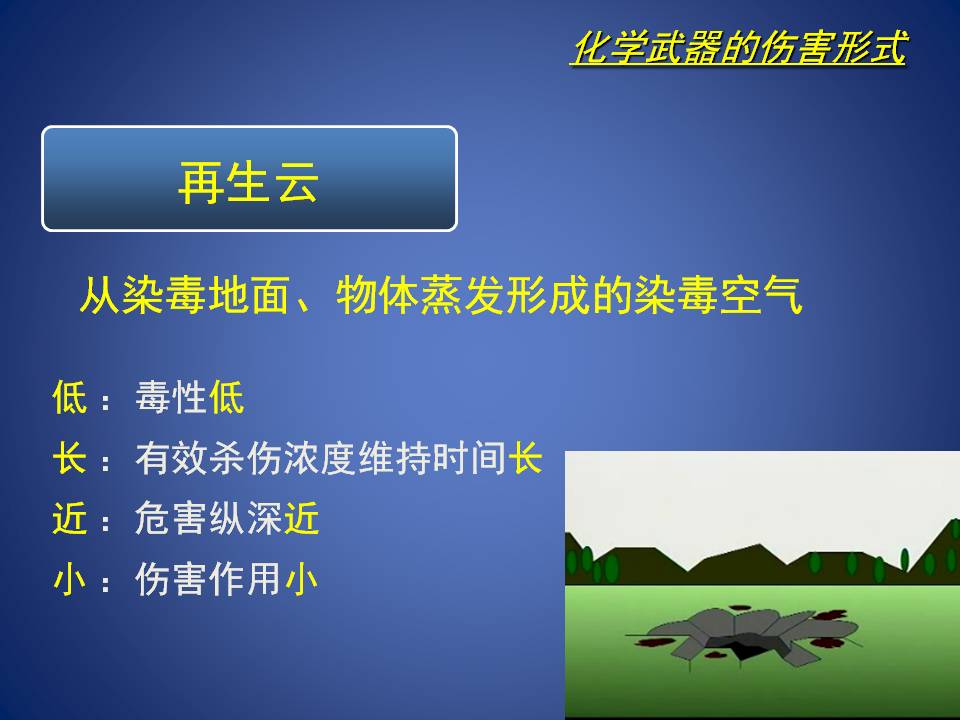 化学武器的伤害形式

再生云

从染毒地面、物体蒸发形成的染毒空气

低：毒性低

长：有效杀伤浓度维持时间长

近：危害纵深近

小：伤害作用小